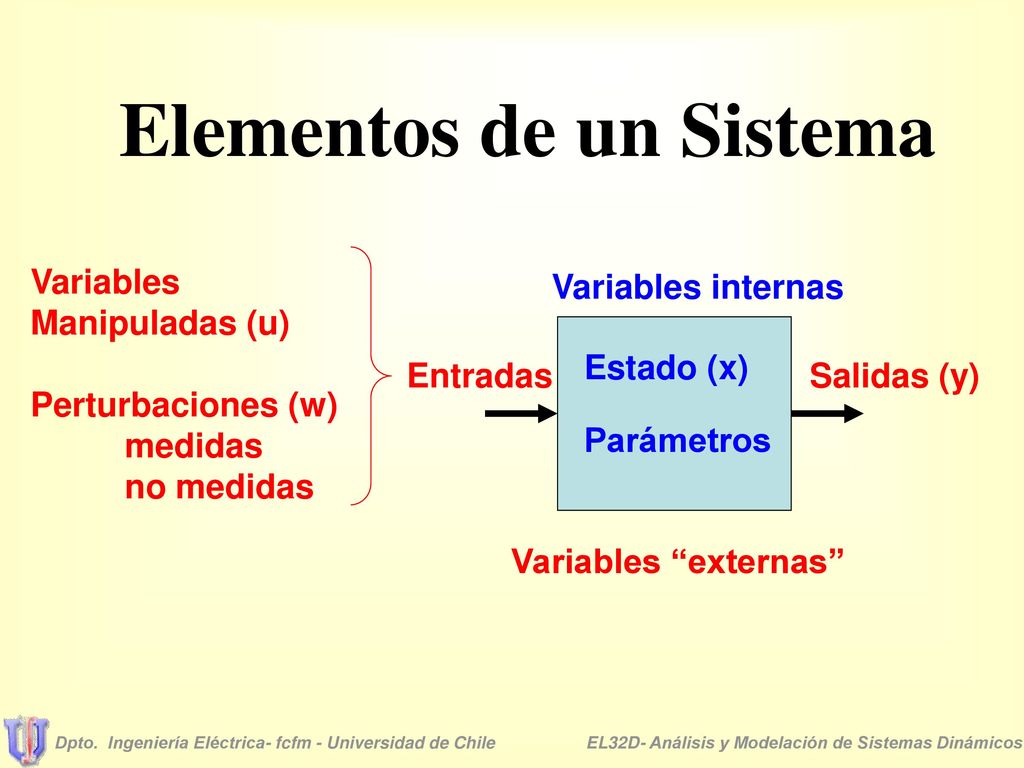 Elementos de un Sistema

Variables
Manipuladas (u)

Perturbaciones (w)
medidas
no medidas

Variables internas

Entradas

Estado (x)

Parámetros

Salidas (y)

Variables “externas”

Dpto. Ingeniería Eléctrica- fcfm - Universidad de Chile

EL32D- Análisis y Modelación de Sistemas Dinámicos